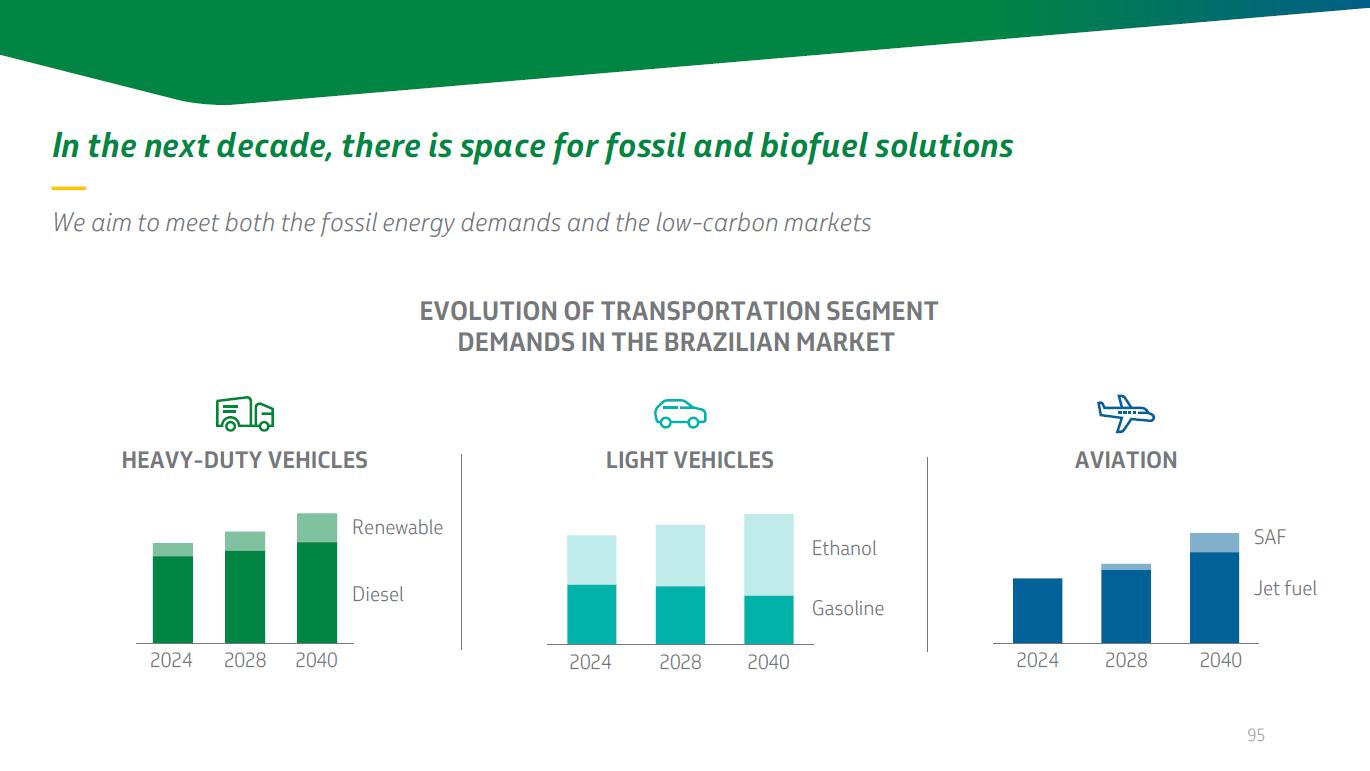 In the next decade, there is space for fossil and biofuel solutions

We aim to meet both the fossil energy demands and the low-carbon markets

EVOLUTION OF TRANSPORTATION SEGMENT DEMANDS IN THE BRAZILIAN MARKET

HEAVY-DUTY VEHICLES

Renewable

Diesel

2024 2028 2040

LIGHT VEHICLES

Ethanol

Gasoline

2024 2028 2040

AVIATION

SAF

Jet fuel

2024 2028 2040

95